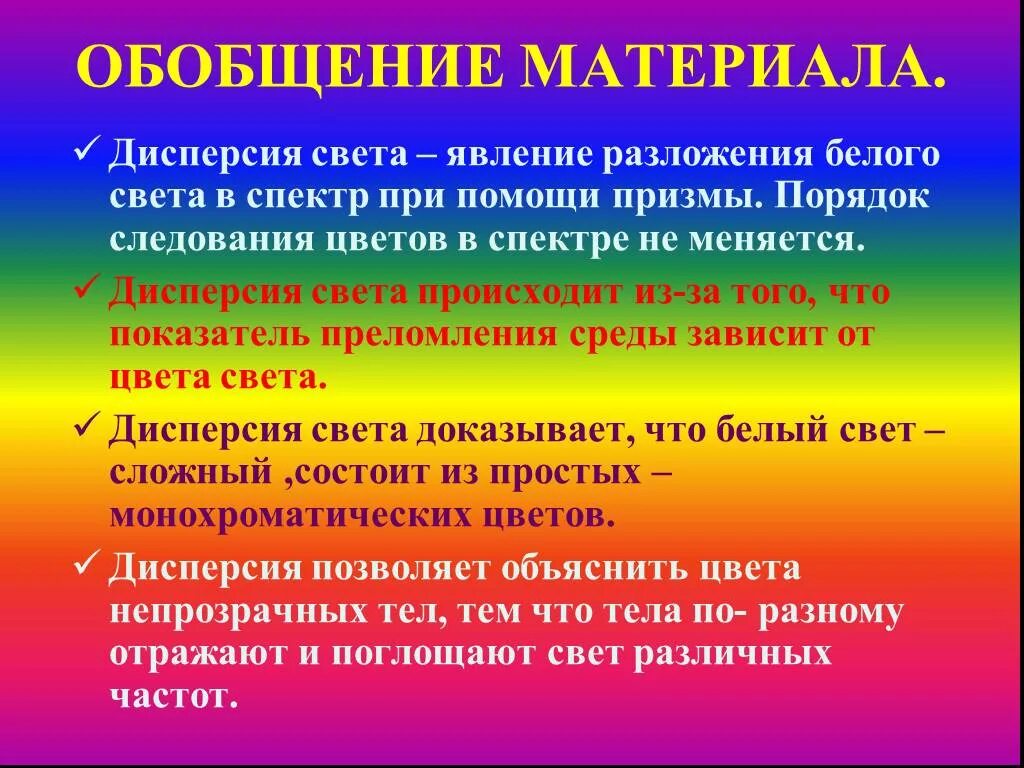 ОБОБЩЕНИЕ МАТЕРИАЛА.

✓ Дисперсия света – явление разложения белого света в спектр при помощи призмы. Порядок следования цветов в спектре не меняется.

✓ Дисперсия света происходит из-за того, что показатель преломления среды зависит от цвета света.

✓ Дисперсия света доказывает, что белый свет – сложный ,состоит из простых – монохроматических цветов.

✓ Дисперсия позволяет объяснить цвета непрозрачных тел, тем что тела по- разному отражают и поглощают свет различных частот.